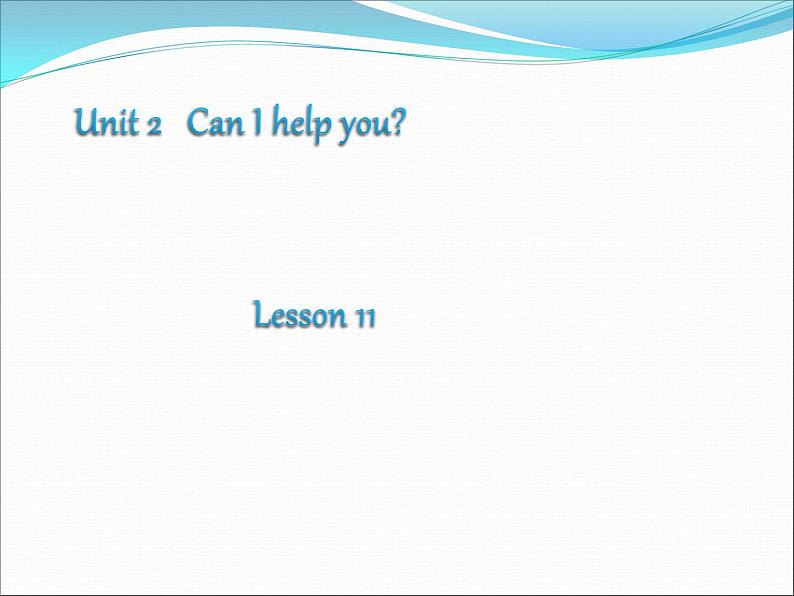 Unit 2 Can I help you?

Lesson 11